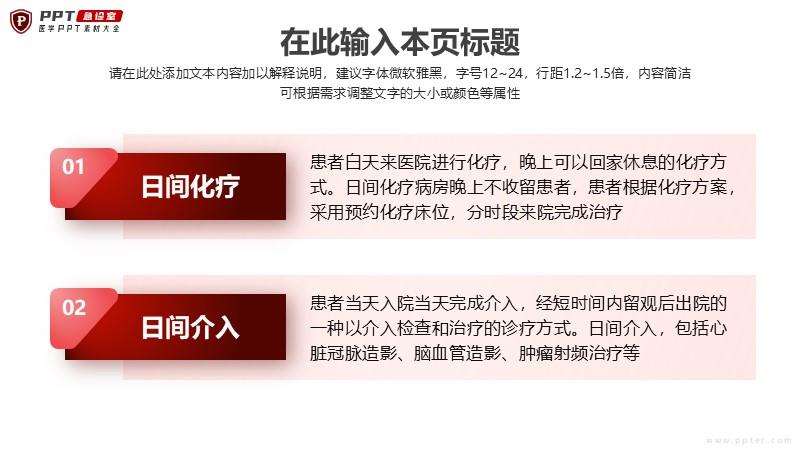 PPT 急诊室
医学PPT素材大全

在此输入本页标题

请在此处添加文本内容加以解释说明，建议字体微软雅黑，字号12~24，行距1.2~1.5倍，内容简洁
可根据需求调整文字的大小或颜色等属性

01
日间化疗

患者白天来医院进行化疗，晚上可以回家休息的化疗方式。日间化疗病房晚上不收留患者，患者根据化疗方案，采用预约化疗床位，分时段来院完成治疗

02
日间介入

患者当天入院当天完成介入，经短时间内留观后出院的一种以介入检查和治疗的诊疗方式。日间介入，包括心脏冠脉造影、脑血管造影、肿瘤射频治疗等

www.ppter.com